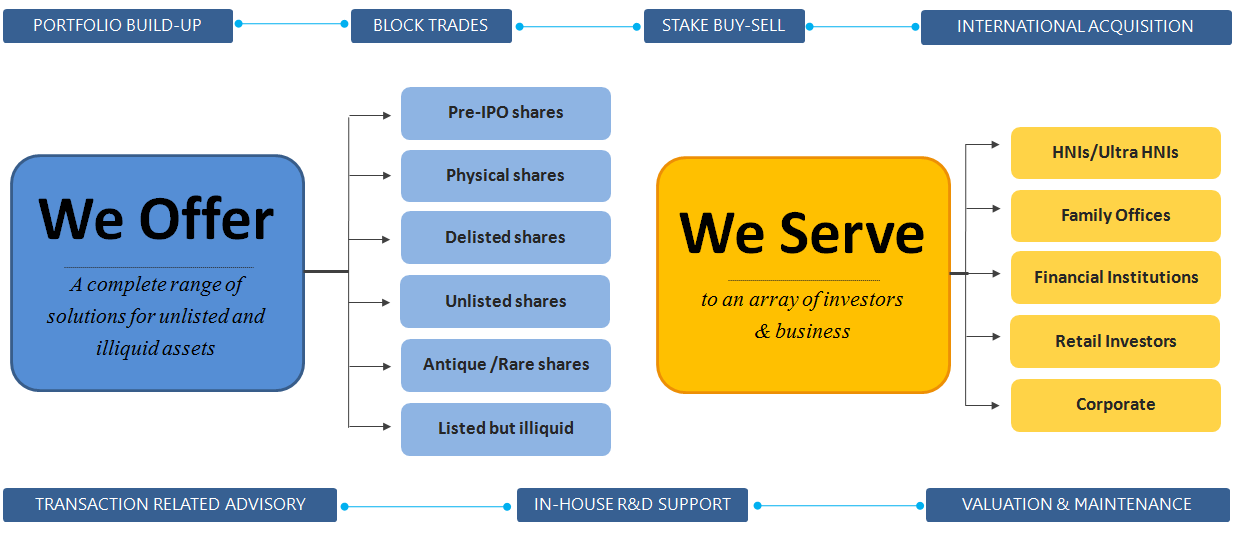 PORTFOLIO BUILD-UP
BLOCK TRADES
STAKE BUY-SELL
INTERNATIONAL ACQUISITION

We Offer

A complete range of solutions for unlisted and illiquid assets

Pre-IPO shares
Physical shares
Delisted shares
Unlisted shares
Antique /Rare shares
Listed but illiquid

We Serve

to an array of investors & business

HNIs/Ultra HNIs
Family Offices
Financial Institutions
Retail Investors
Corporate

TRANSACTION RELATED ADVISORY
IN-HOUSE R&D SUPPORT
VALUATION & MAINTENANCE